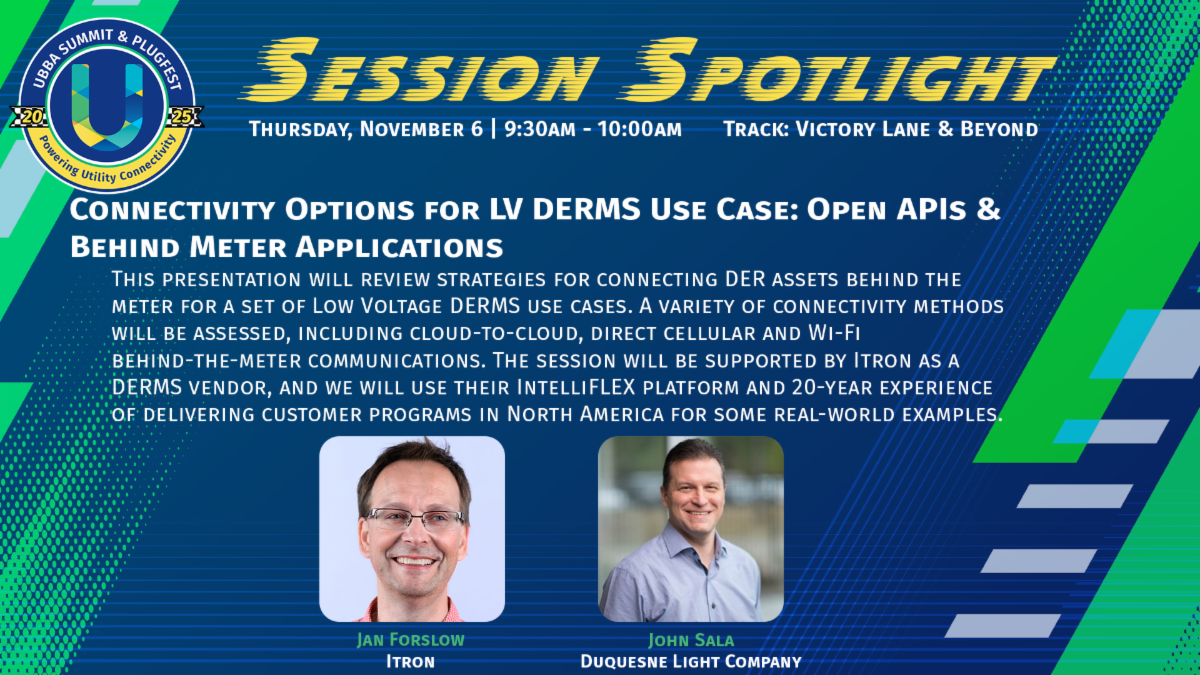 UBBA SUMMIT & PLUGFEST
20 25
Powering Utility Connectivity

Session Spotlight

Thursday, November 6 | 9:30am - 10:00am Track: Victory Lane & Beyond

Connectivity Options for LV DERMS Use Case: Open APIs & Behind Meter Applications

This presentation will review strategies for connecting DER assets behind the meter for a set of Low Voltage DERMS use cases. A variety of connectivity methods will be assessed, including cloud-to-cloud, direct cellular and Wi-Fi behind-the-meter communications. The session will be supported by Itron as a DERMS vendor, and we will use their IntelliFLEX platform and 20-year experience of delivering customer programs in North America for some real-world examples.

Jan Forslow
Itron

John Sala
Duquesne Light Company